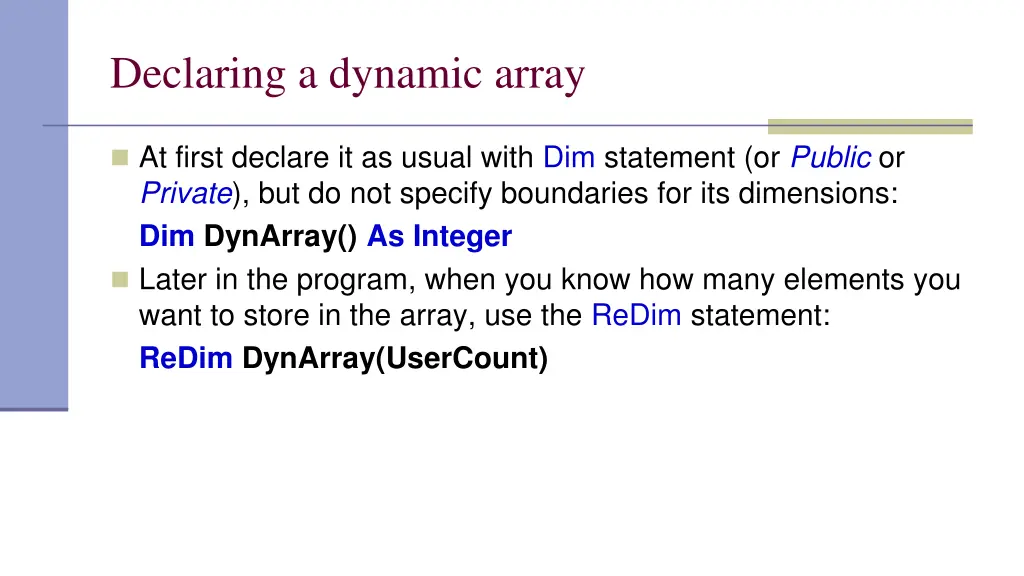 Declaring a dynamic array

At first declare it as usual with Dim statement (or Public or Private), but do not specify boundaries for its dimensions:

Dim DynArray() As Integer

Later in the program, when you know how many elements you want to store in the array, use the ReDim statement:

ReDim DynArray(UserCount)